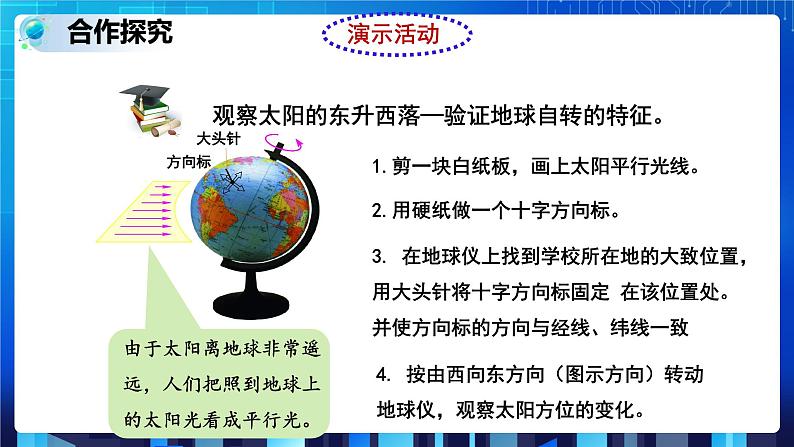 合作探究

演示活动

观察太阳的东升西落—验证地球自转的特征。

大头针
方向标

1. 剪一块白纸板，画上太阳平行光线。

2. 用硬纸做一个十字方向标。

3. 在地球仪上找到学校所在地的大致位置，用大头针将十字方向标固定 在该位置处。并使方向标的方向与经线、纬线一致

4. 按由西向东方向（图示方向）转动地球仪，观察太阳方位的变化。

由于太阳离地球非常遥远，人们把照到地球上的太阳光看成平行光。